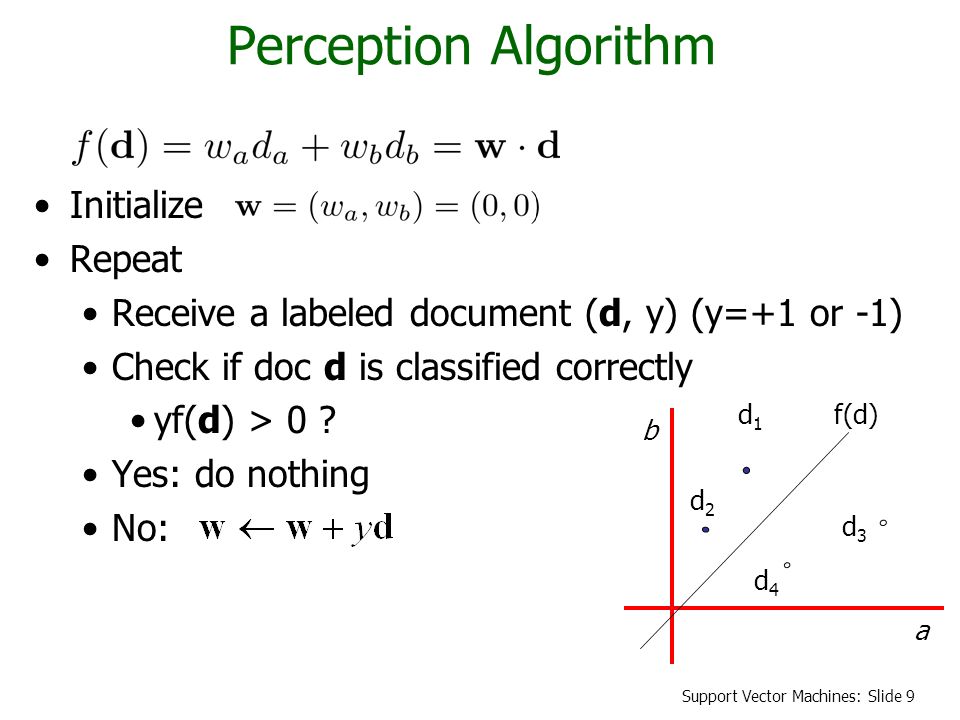 Perception Algorithm

$f(\mathbf{d}) = w_a d_a + w_b d_b = \mathbf{w} \cdot \mathbf{d}$

• Initialize $\mathbf{w} = (w_a, w_b) = (0, 0)$

• Repeat

• Receive a labeled document (**d**, y) (y=+1 or -1)

• Check if doc **d** is classified correctly

• yf(**d**) > 0 ?

• Yes: do nothing

• No: $\mathbf{w} \leftarrow \mathbf{w} + y\mathbf{d}$

b

$d_1$

f(d)

$d_2$

$d_3$

$d_4$

a

Support Vector Machines: Slide 9